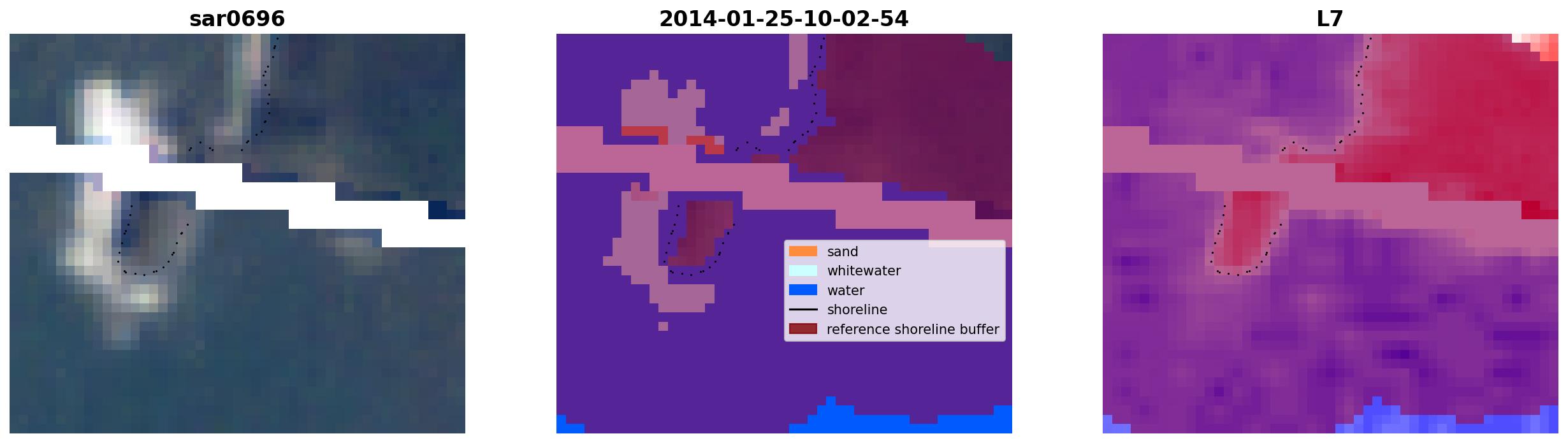 sar0696

2014-01-25-10-02-54

sand
whitewater
water
shoreline
reference shoreline buffer

L7